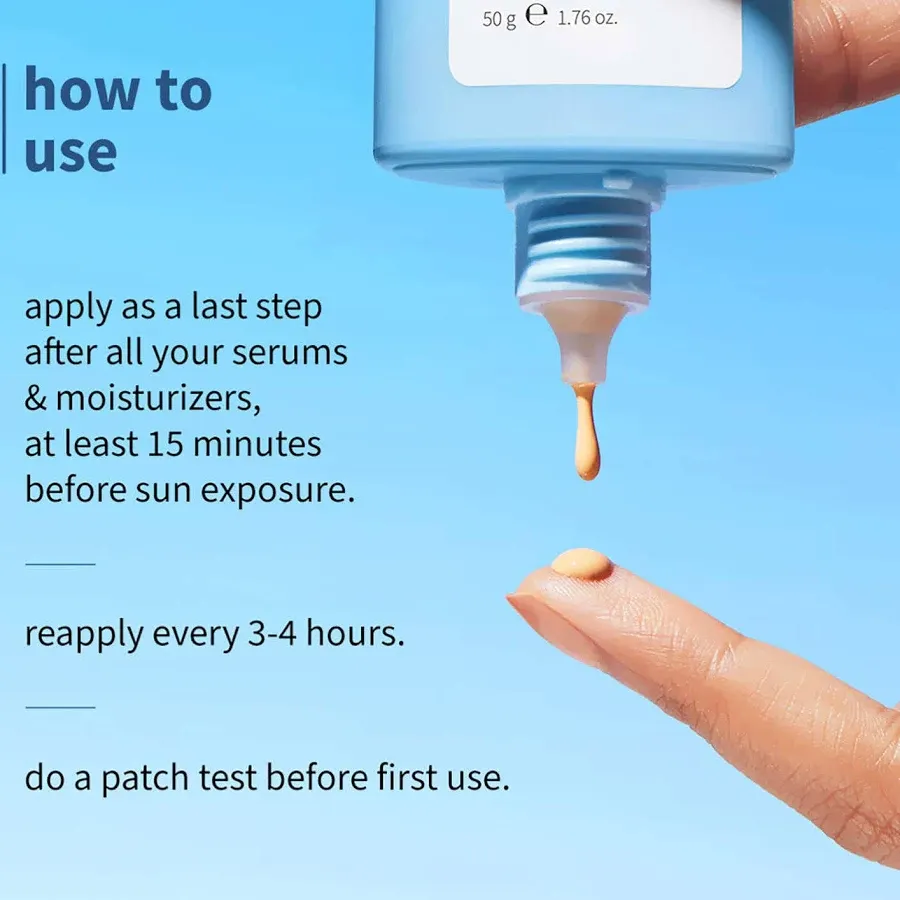 50 g ℮ 1.76 oz.

how to use

apply as a last step after all your serums & moisturizers, at least 15 minutes before sun exposure.

reapply every 3-4 hours.

do a patch test before first use.